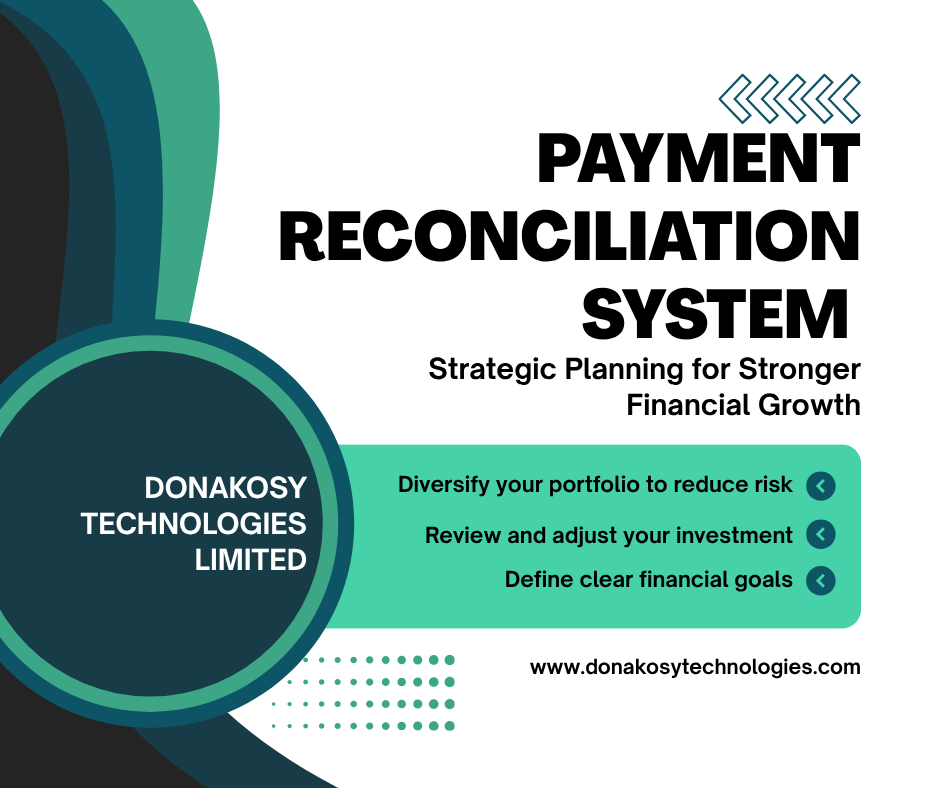 PAYMENT RECONCILIATION SYSTEM

Strategic Planning for Stronger Financial Growth

DONAKOSY TECHNOLOGIES LIMITED

Diversify your portfolio to reduce risk

Review and adjust your investment

Define clear financial goals

www.donakosytechnologies.com